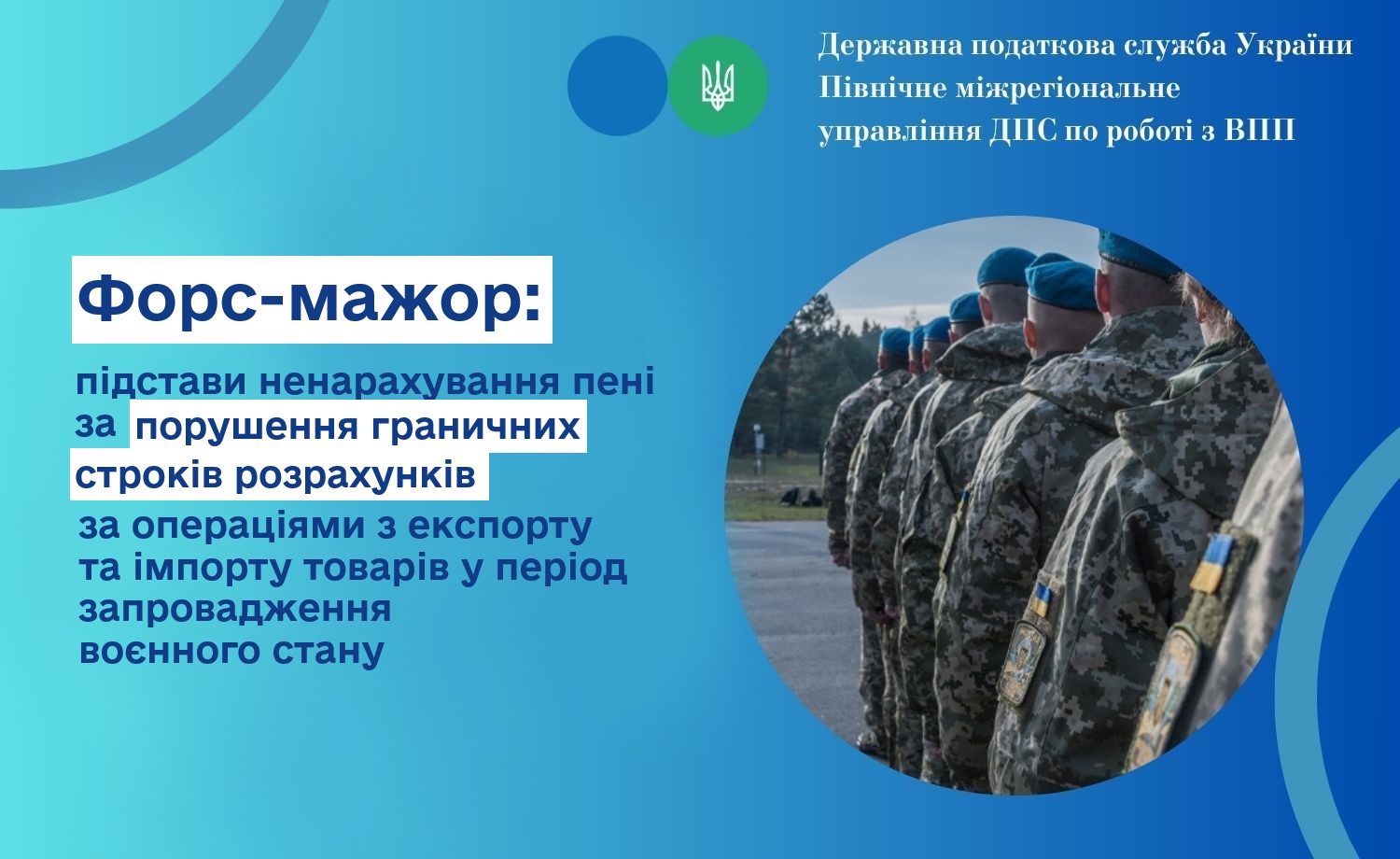 Державна податкова служба України
Північне міжрегіональне
управління ДПС по роботі з ВПП

Форс-мажор:

підстави ненарахування пені за порушення граничних строків розрахунків за операціями з експорту та імпорту товарів у період запровадження воєнного стану